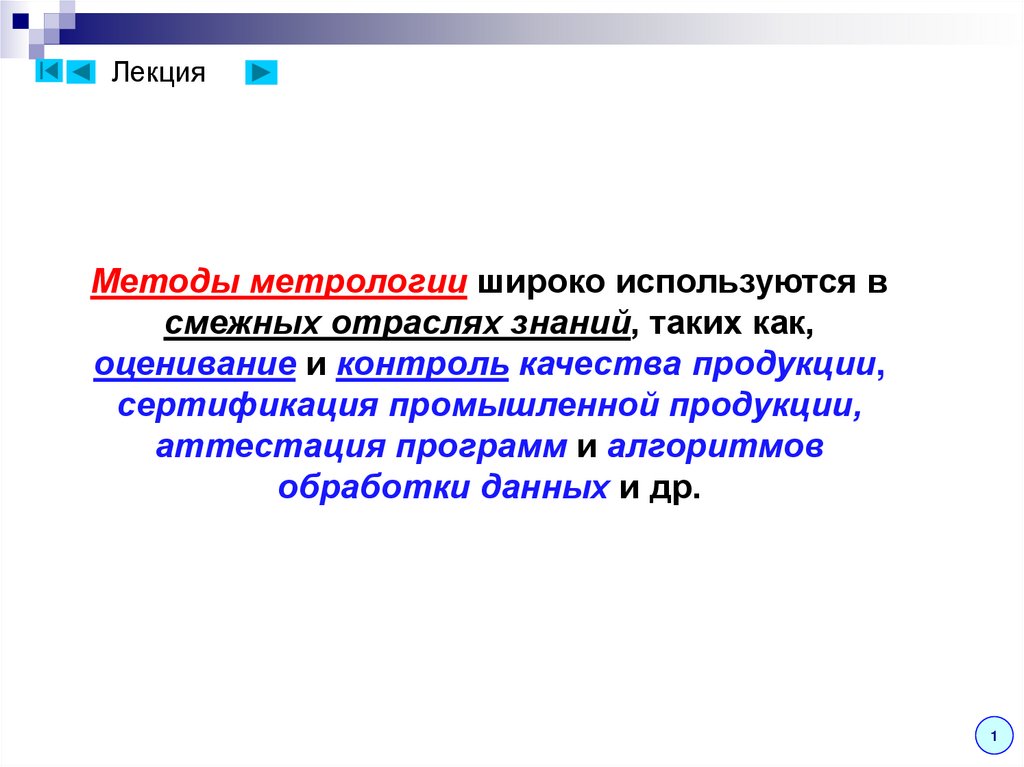 Лекция

Методы метрологии широко используются в смежных отраслях знаний, таких как, оценивание и контроль качества продукции, сертификация промышленной продукции, аттестация программ и алгоритмов обработки данных и др.

1